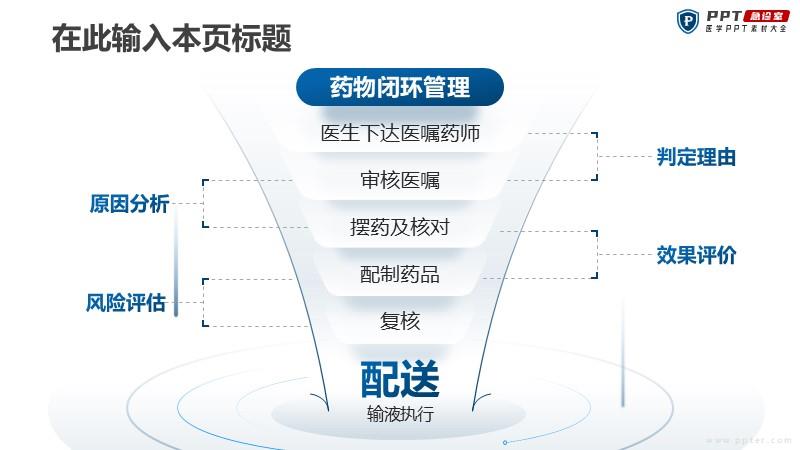 在此输入本页标题

PPT 急诊室
医学PPT素材大全

药物闭环管理

医生下达医嘱药师

审核医嘱

摆药及核对

配制药品

复核

配送

输液执行

原因分析

风险评估

判定理由

效果评价

www.ppter.com